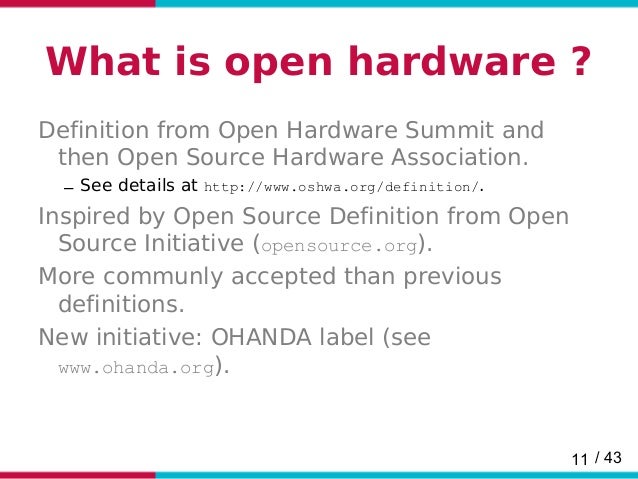 What is open hardware ?

Definition from Open Hardware Summit and then Open Source Hardware Association.

– See details at http://www.oshwa.org/definition/.

Inspired by Open Source Definition from Open Source Initiative (opensource.org).

More communly accepted than previous definitions.

New initiative: OHANDA label (see www.ohanda.org).

11 / 43